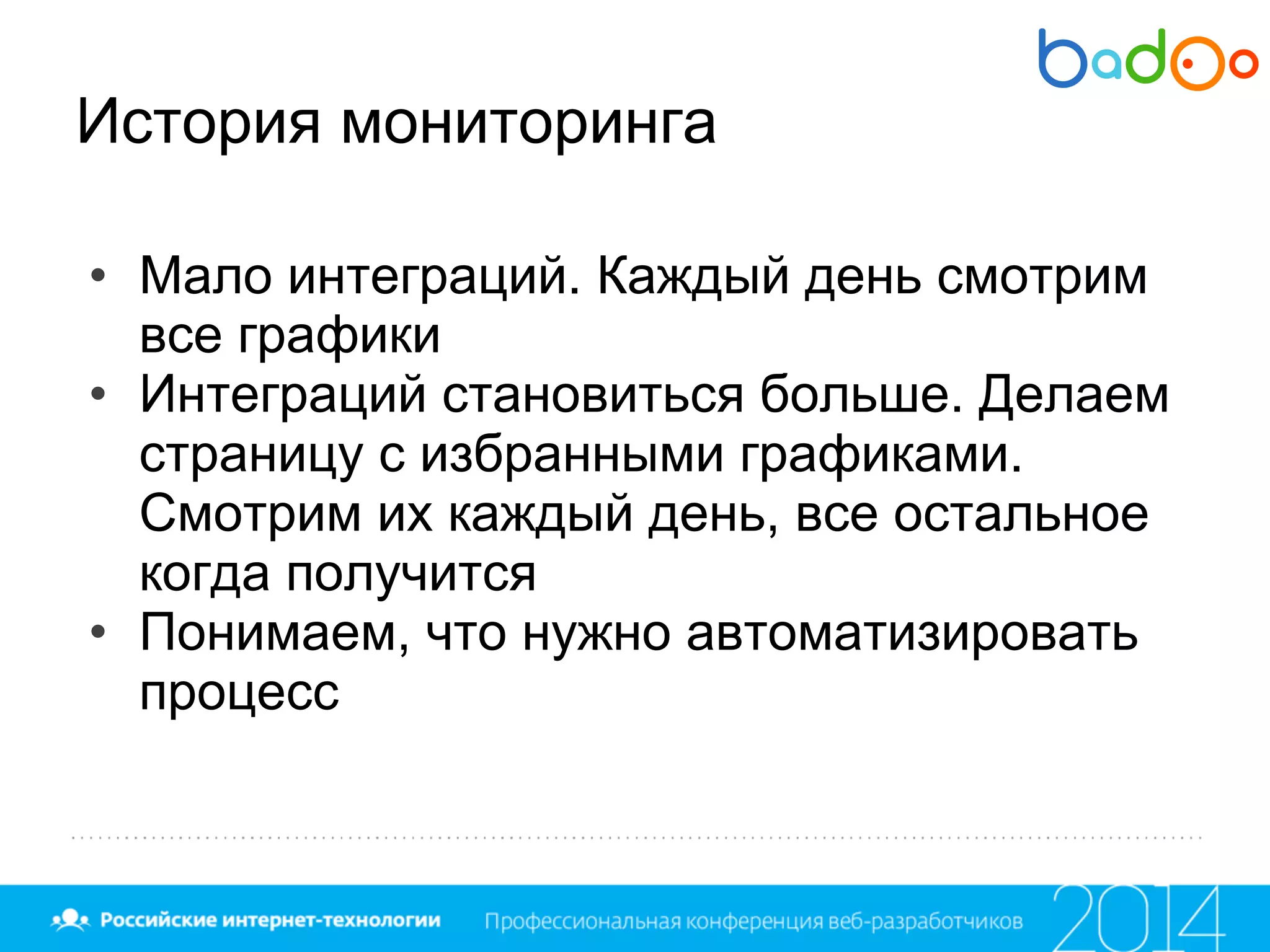 badoo

История мониторинга

• Мало интеграций. Каждый день смотрим все графики
• Интеграций становиться больше. Делаем страницу с избранными графиками. Смотрим их каждый день, все остальное когда получится
• Понимаем, что нужно автоматизировать процесс

Российские интернет-технологии Профессиональная конференция веб-разработчиков 2014